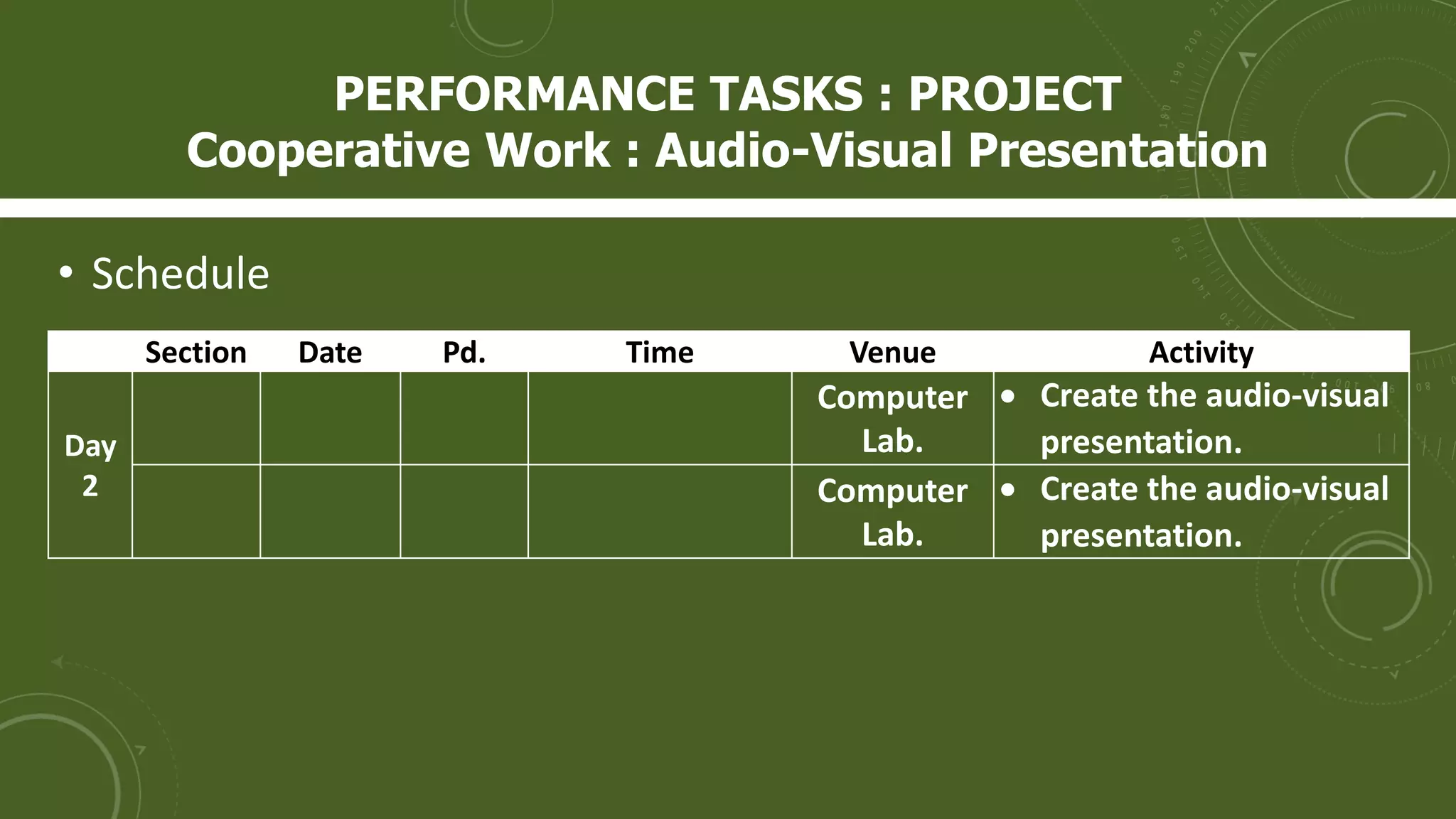 PERFORMANCE TASKS : PROJECT
Cooperative Work : Audio-Visual Presentation

• Schedule

| | Section | Date | Pd. | Time | Venue | Activity |
|---|---|---|---|---|---|---|
| Day 2 | | | | | Computer Lab. | • Create the audio-visual presentation. |
| | | | | | Computer Lab. | • Create the audio-visual presentation. |